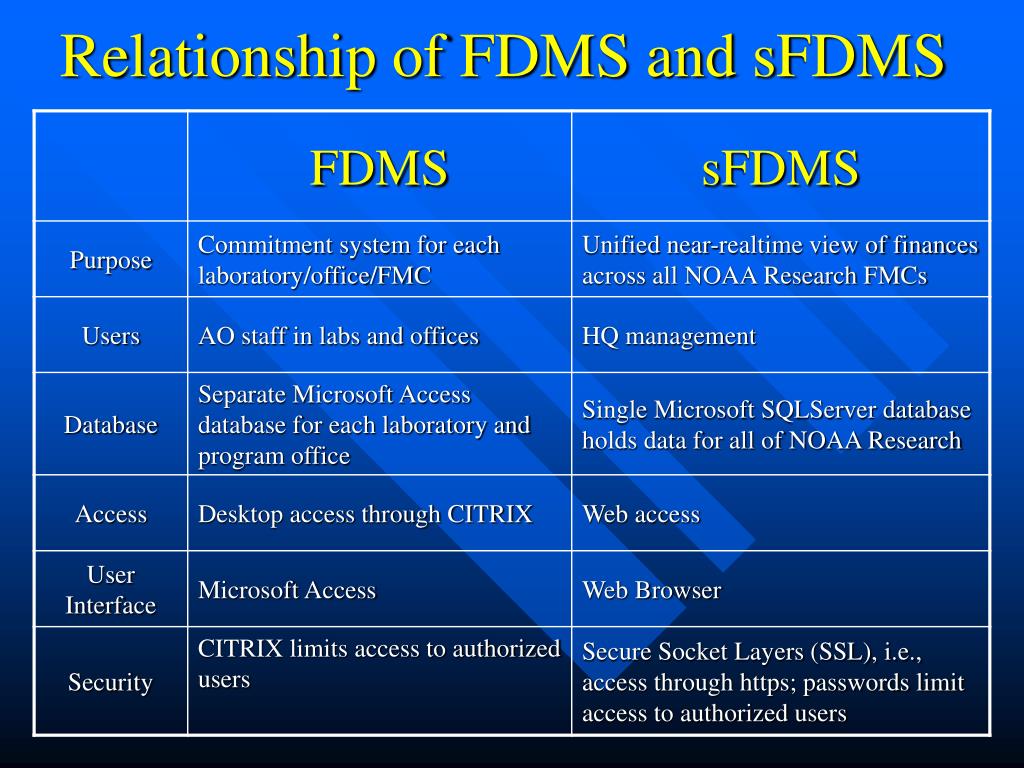 Relationship of FDMS and sFDMS

| | FDMS | sFDMS |
|---|---|---|
| Purpose | Commitment system for each laboratory/office/FMC | Unified near-realtime view of finances across all NOAA Research FMCs |
| Users | AO staff in labs and offices | HQ management |
| Database | Separate Microsoft Access database for each laboratory and program office | Single Microsoft SQLServer database holds data for all of NOAA Research |
| Access | Desktop access through CITRIX | Web access |
| User Interface | Microsoft Access | Web Browser |
| Security | CITRIX limits access to authorized users | Secure Socket Layers (SSL), i.e., access through https; passwords limit access to authorized users |